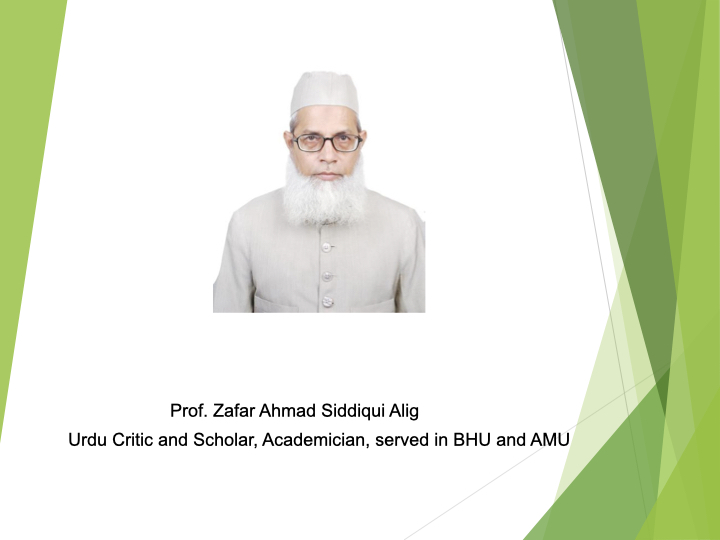 Prof. Zafar Ahmad Siddiqui Alig

Urdu Critic and Scholar, Academician, served in BHU and AMU